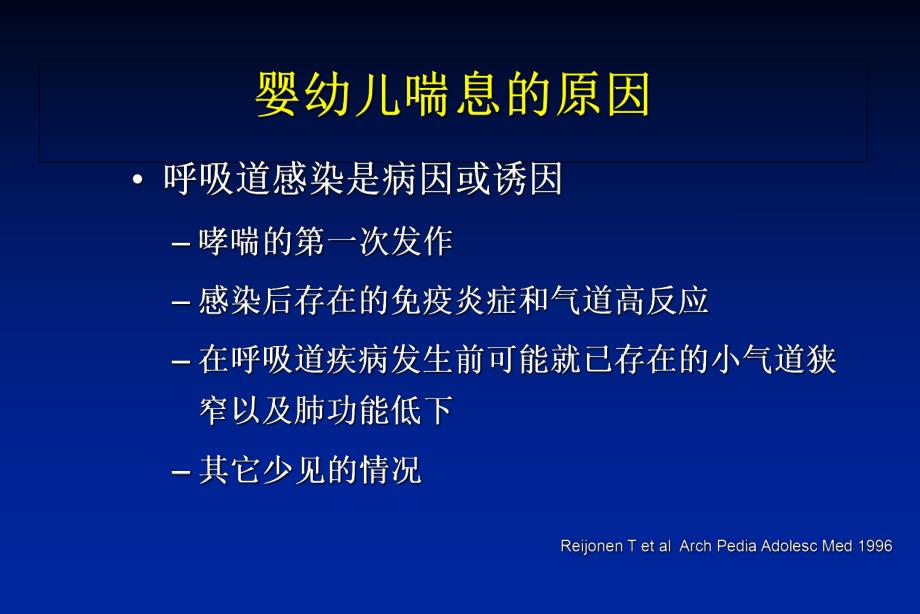 婴幼儿喘息的原因

• 呼吸道感染是病因或诱因

– 哮喘的第一次发作

– 感染后存在的免疫炎症和气道高反应

– 在呼吸道疾病发生前可能就已存在的小气道狭窄以及肺功能低下

– 其它少见的情况

Reijonen T et al Arch Pedia Adolesc Med 1996